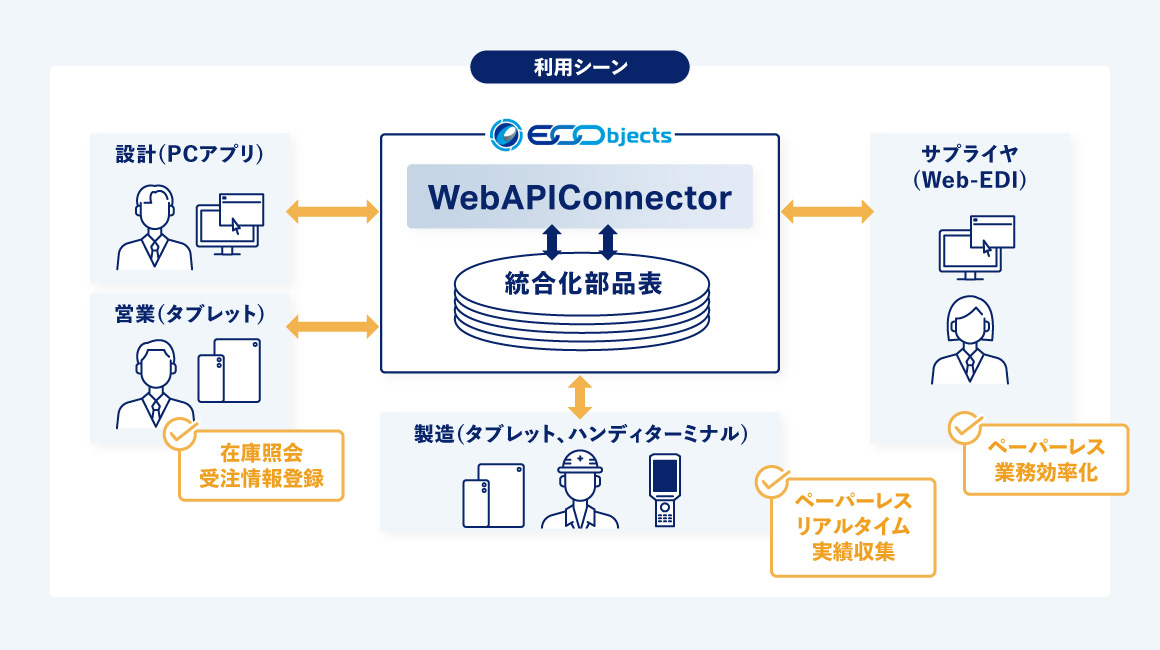 利用シーン

設計(PCアプリ)

営業(タブレット)

在庫照会
受注情報登録

ECObjects

WebAPIConnector

統合化部品表

製造(タブレット、ハンディターミナル)

ペーパーレス
リアルタイム
実績収集

サプライヤ
(Web-EDI)

ペーパーレス
業務効率化